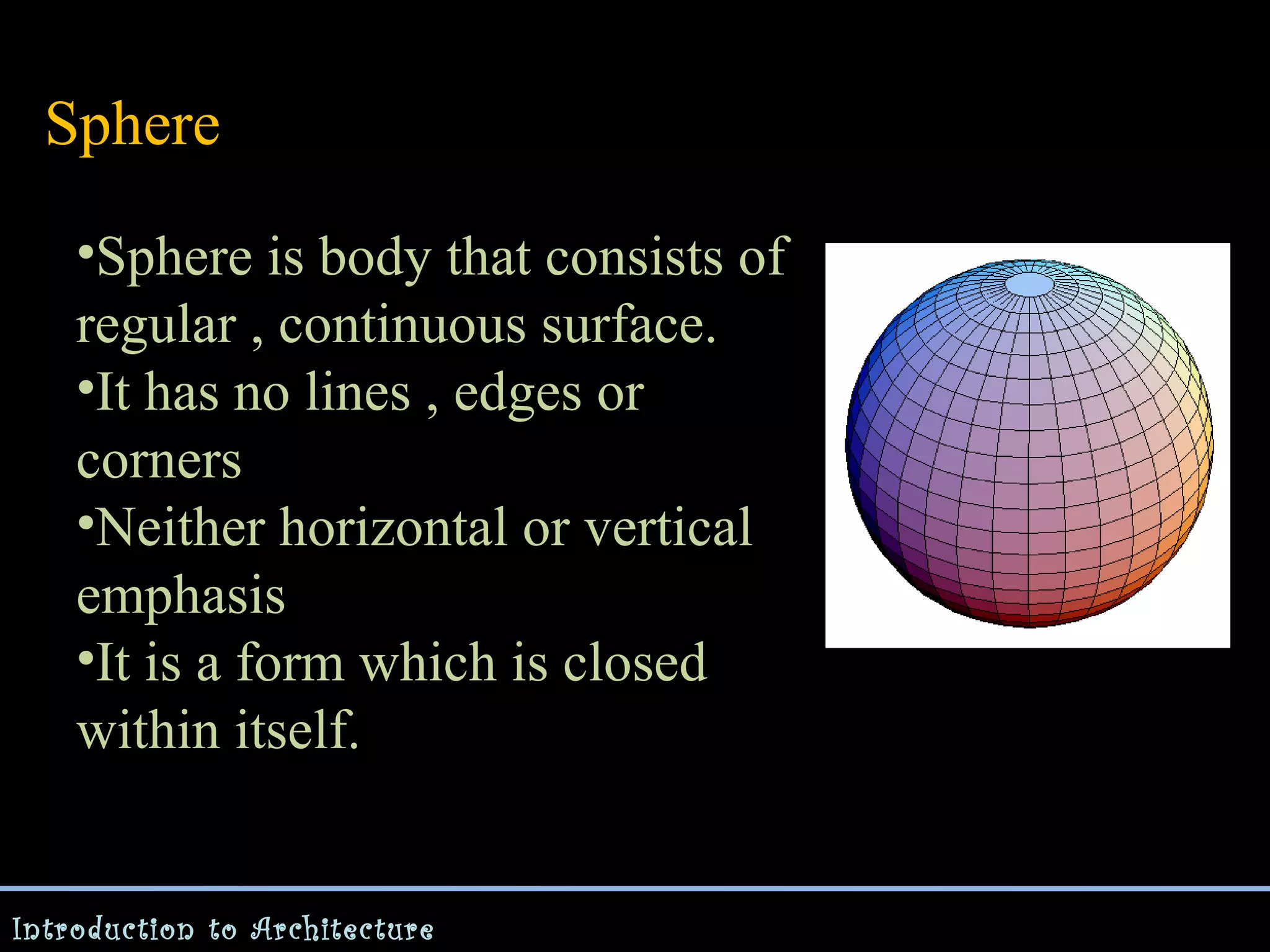 Sphere

•Sphere is body that consists of regular , continuous surface.
•It has no lines , edges or corners
•Neither horizontal or vertical emphasis
•It is a form which is closed within itself.

Introduction to Architecture